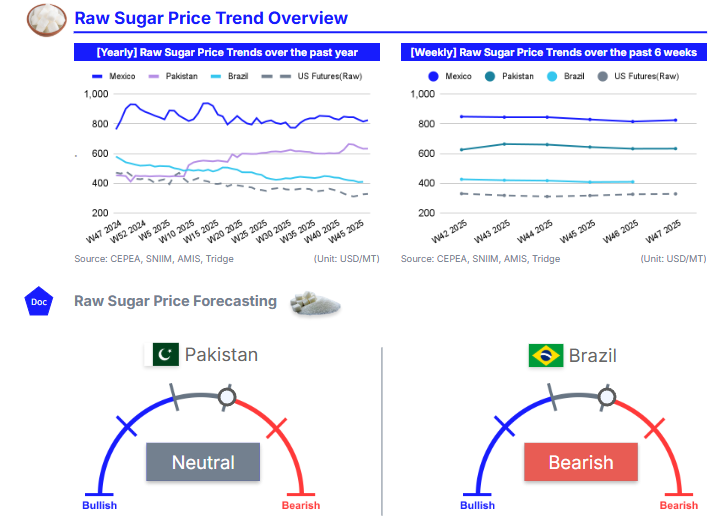 Raw Sugar Price Trend Overview

[Yearly] Raw Sugar Price Trends over the past year

Mexico Pakistan Brazil US Futures(Raw)

1,000
800
600
400
200

W47 2024 W52 2024 W5 2025 W10 2025 W15 2025 W20 2025 W25 2025 W30 2025 W35 2025 W40 2025 W45 2025

Source: CEPEA, SNIIM, AMIS, Tridge (Unit: USD/MT)

[Weekly] Raw Sugar Price Trends over the past 6 weeks

Mexico Pakistan Brazil US Futures(Raw)

1,000
800
600
400
200

W42 2025 W43 2025 W44 2025 W45 2025 W46 2025 W47 2025

Source: CEPEA, SNIIM, AMIS, Tridge (Unit: USD/MT)

Doc

Raw Sugar Price Forecasting

Pakistan

Neutral

Bullish Bearish

Brazil

Bearish

Bullish Bearish